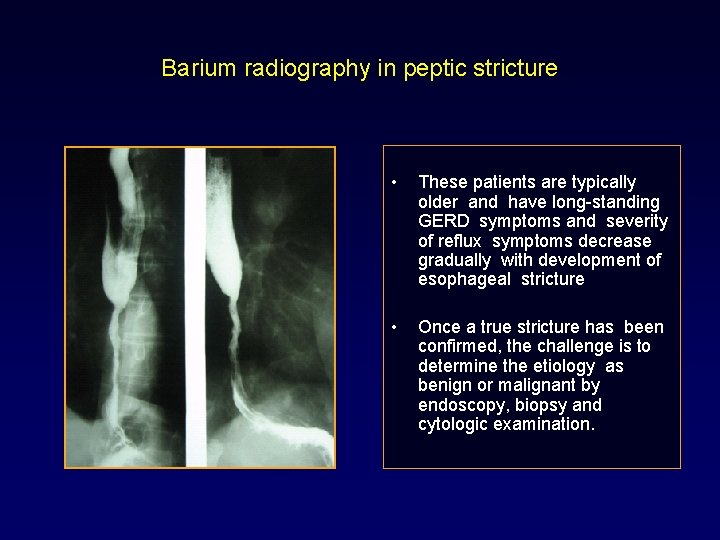 Barium radiography in peptic stricture

• These patients are typically older and have long-standing GERD symptoms and severity of reflux symptoms decrease gradually with development of esophageal stricture

• Once a true stricture has been confirmed, the challenge is to determine the etiology as benign or malignant by endoscopy, biopsy and cytologic examination.